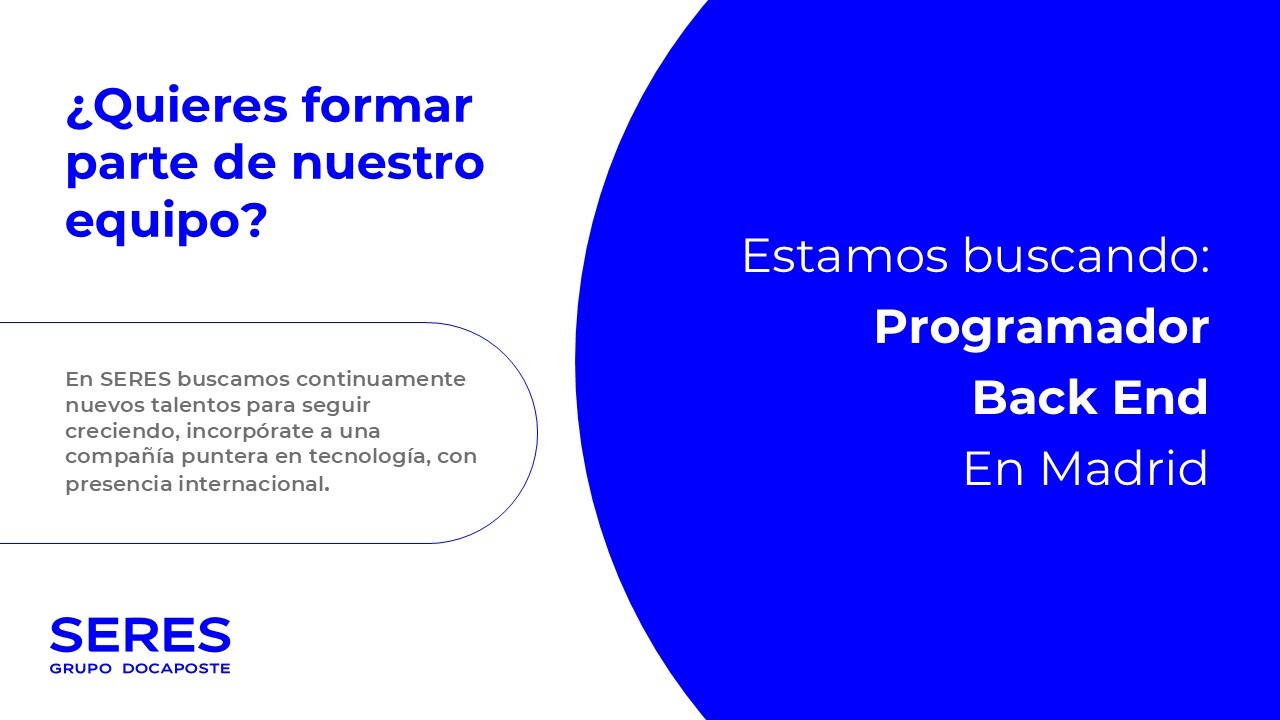 ¿Quieres formar parte de nuestro equipo?

En SERES buscamos continuamente nuevos talentos para seguir creciendo, incorpórate a una compañía puntera en tecnología, con presencia internacional.

SERES
GRUPO DOCAPOSTE

Estamos buscando:
Programador
Back End
En Madrid